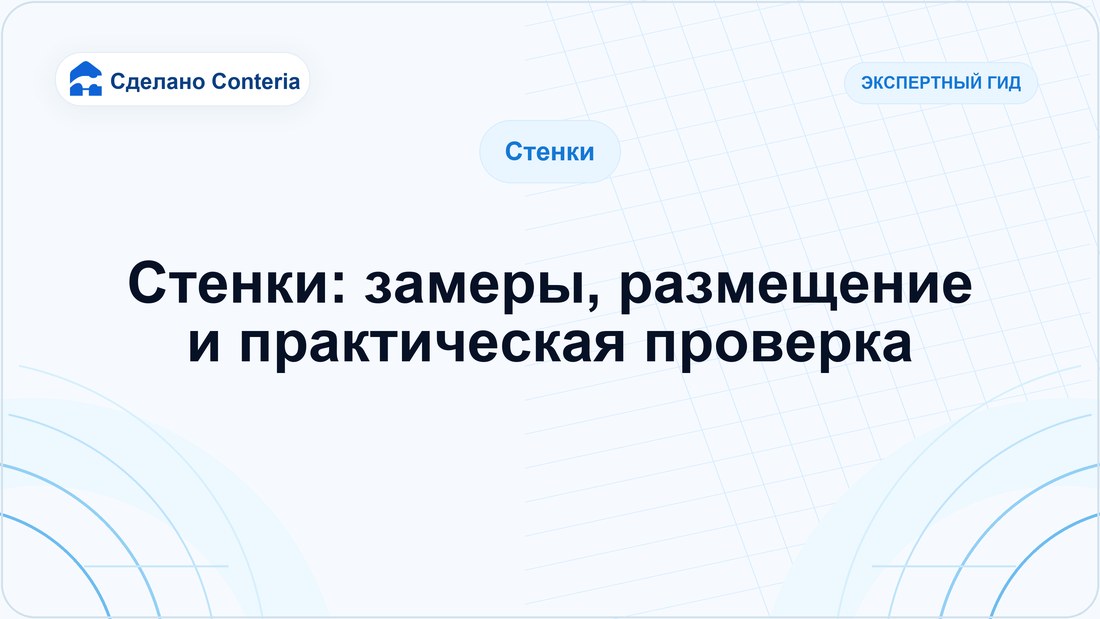 Сделано Conteria

ЭКСПЕРТНЫЙ ГИД

Стенки

Стенки: замеры, размещение
и практическая проверка